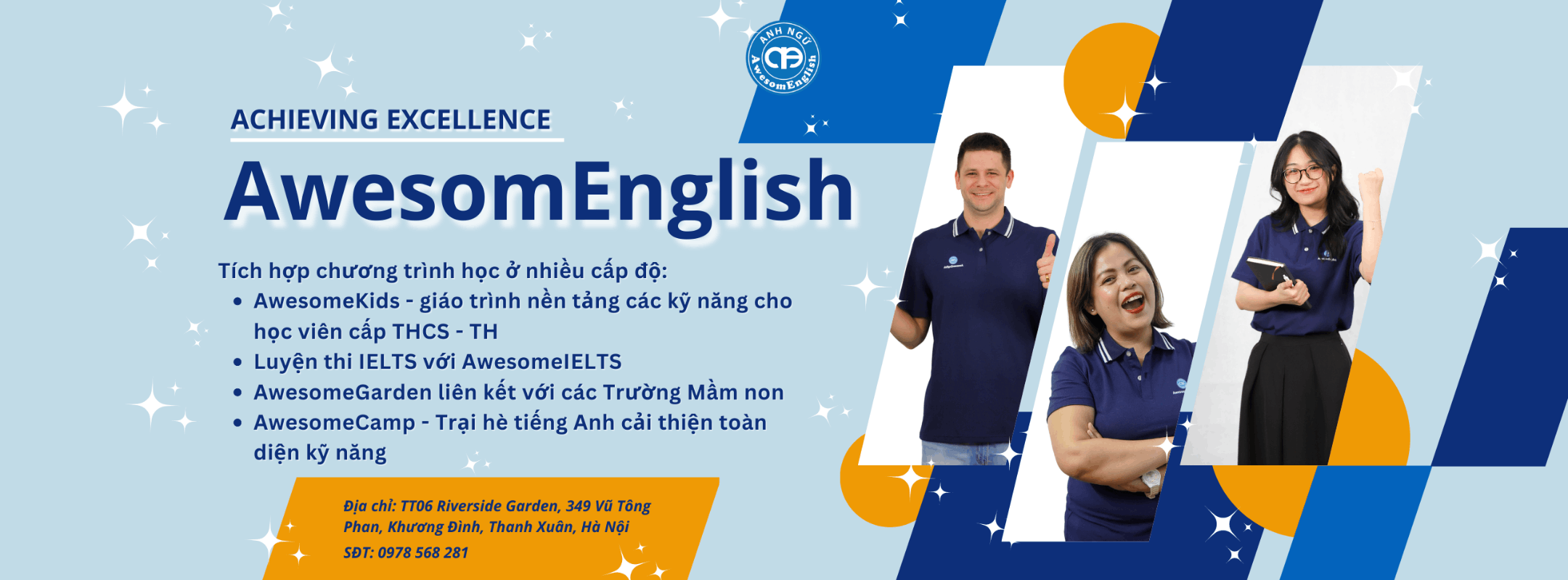 ANH NGỮ
AwesomEnglish

ACHIEVING EXCELLENCE

AwesomEnglish

Tích hợp chương trình học ở nhiều cấp độ:
- AwesomeKids - giáo trình nền tảng các kỹ năng cho học viên cấp THCS - TH
- Luyện thi IELTS với AwesomeIELTS
- AwesomeGarden liên kết với các Trường Mầm non
- AwesomeCamp - Trại hè tiếng Anh cải thiện toàn diện kỹ năng

Địa chỉ: TT06 Riverside Garden, 349 Vũ Tông Phan, Khương Đình, Thanh Xuân, Hà Nội
SĐT: 0978 568 281